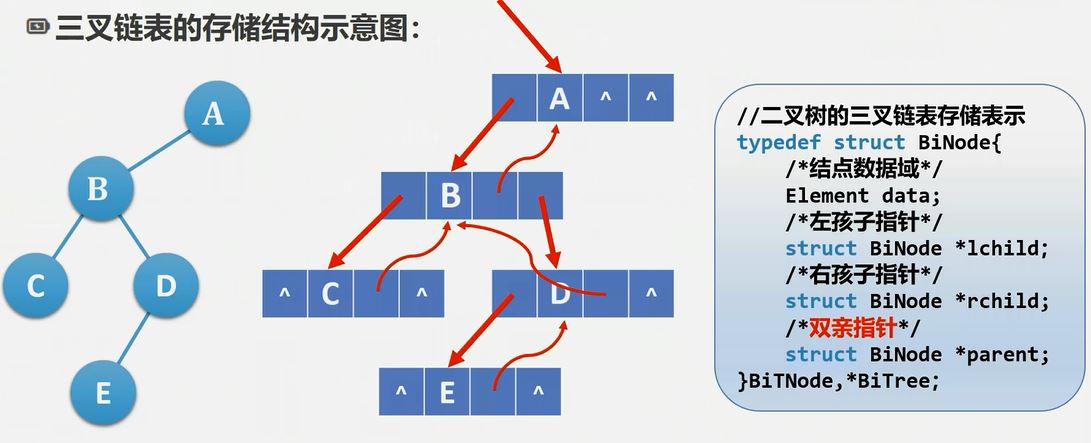 三叉链表的存储结构示意图:

A
B
C
D
E

A ^ ^
B
^ C ^
D ^
^ E ^

//二叉树的三叉链表存储表示
typedef struct BiNode{
/*结点数据域*/
Element data;
/*左孩子指针*/
struct BiNode *lchild;
/*右孩子指针*/
struct BiNode *rchild;
/*双亲指针*/
struct BiNode *parent;
}BiTNode,*BiTree;